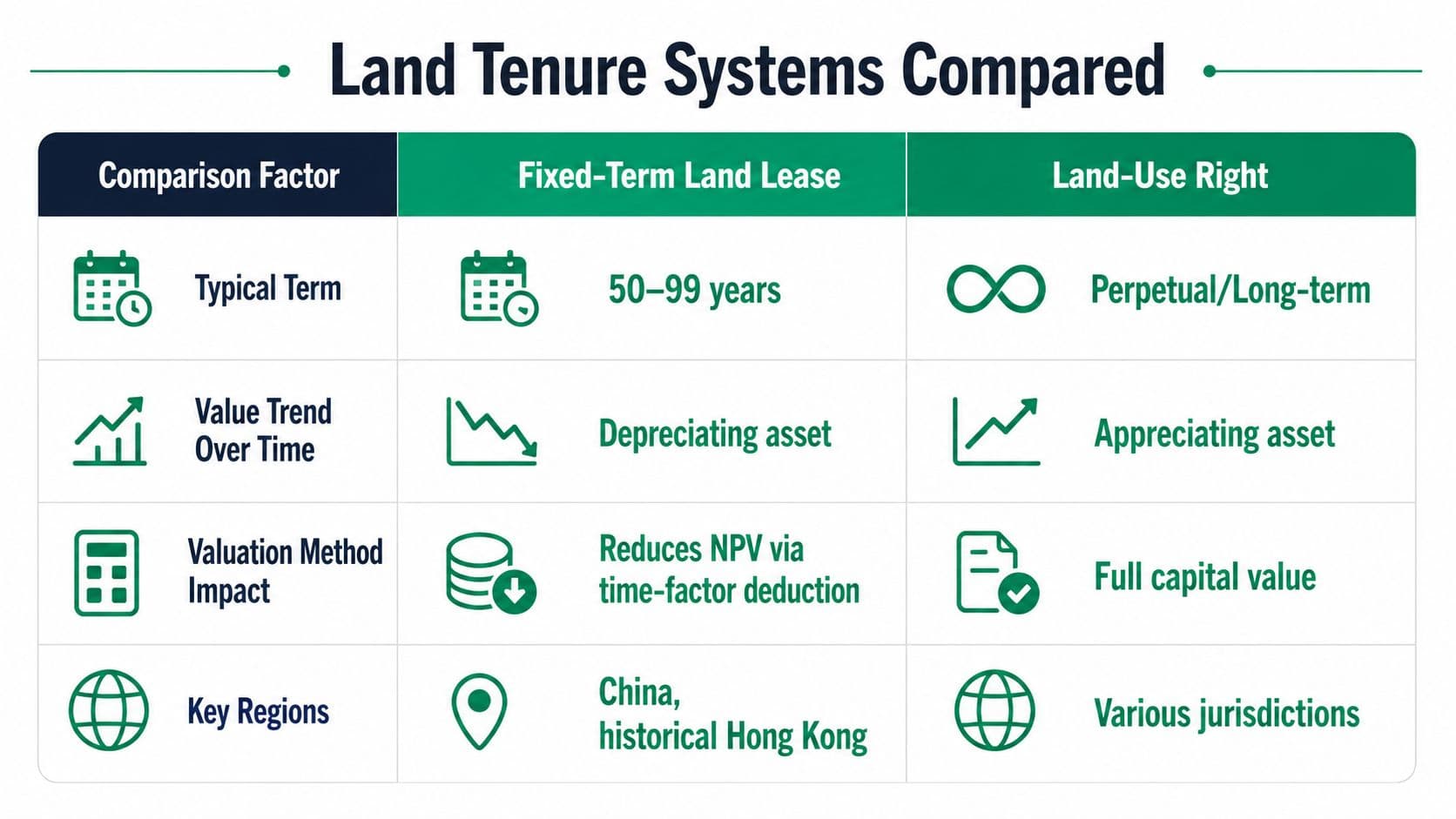 Land Tenure Systems Compared

| Comparison Factor | Fixed-Term Land Lease | Land-Use Right |
|---|---|---|
| Typical Term | 50–99 years | Perpetual/Long-term |
| Value Trend Over Time | Depreciating asset | Appreciating asset |
| Valuation Method Impact | Reduces NPV via time-factor deduction | Full capital value |
| Key Regions | China, historical Hong Kong | Various jurisdictions |